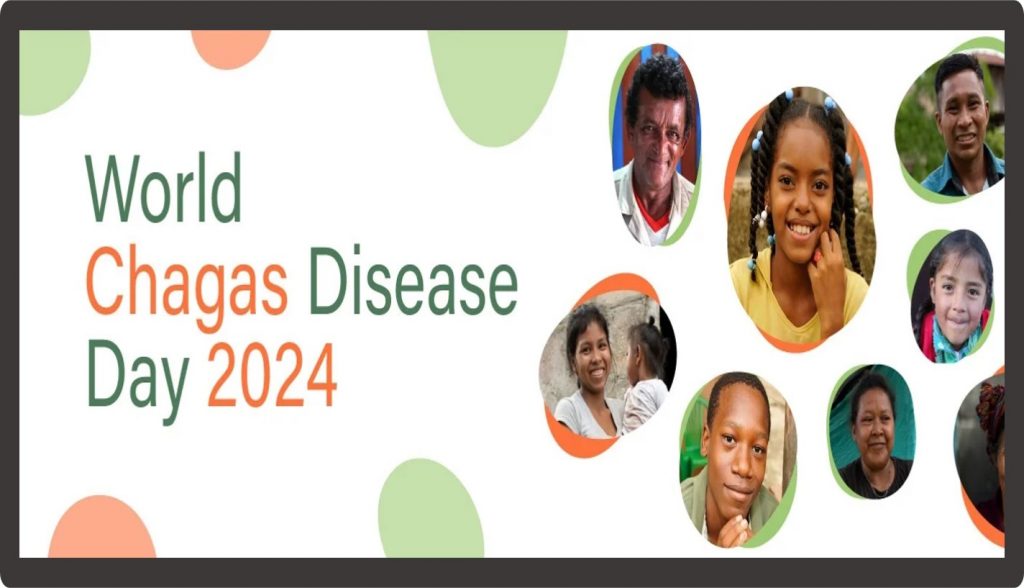 World
Chagas Disease
Day 2024